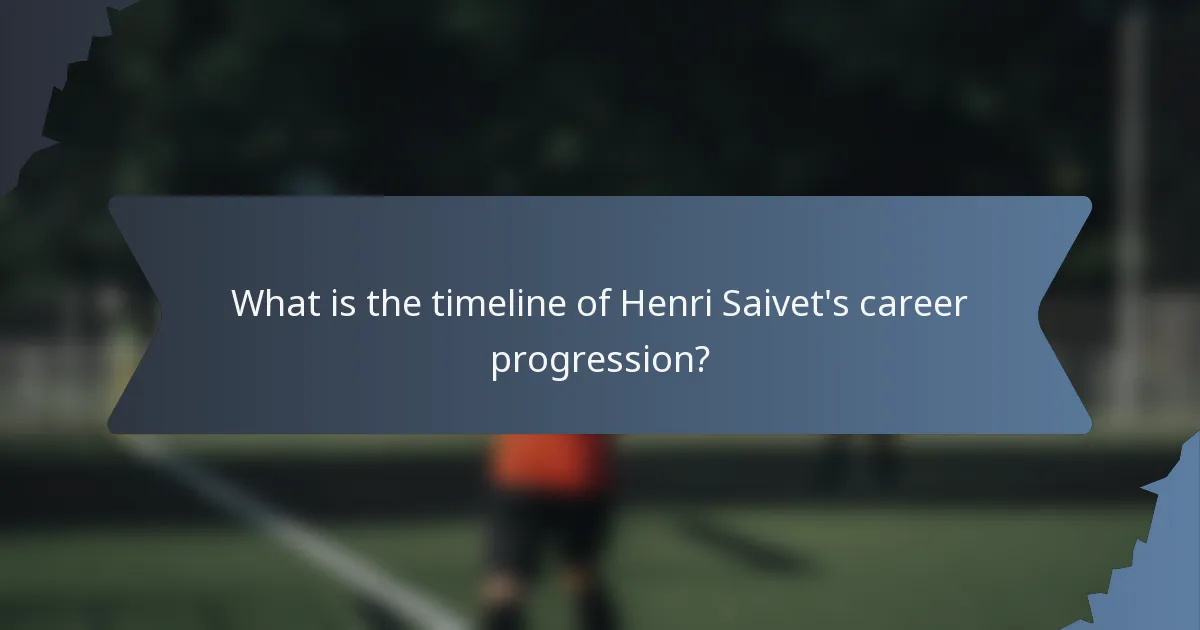 What is the timeline of Henri Saivet's career progression?